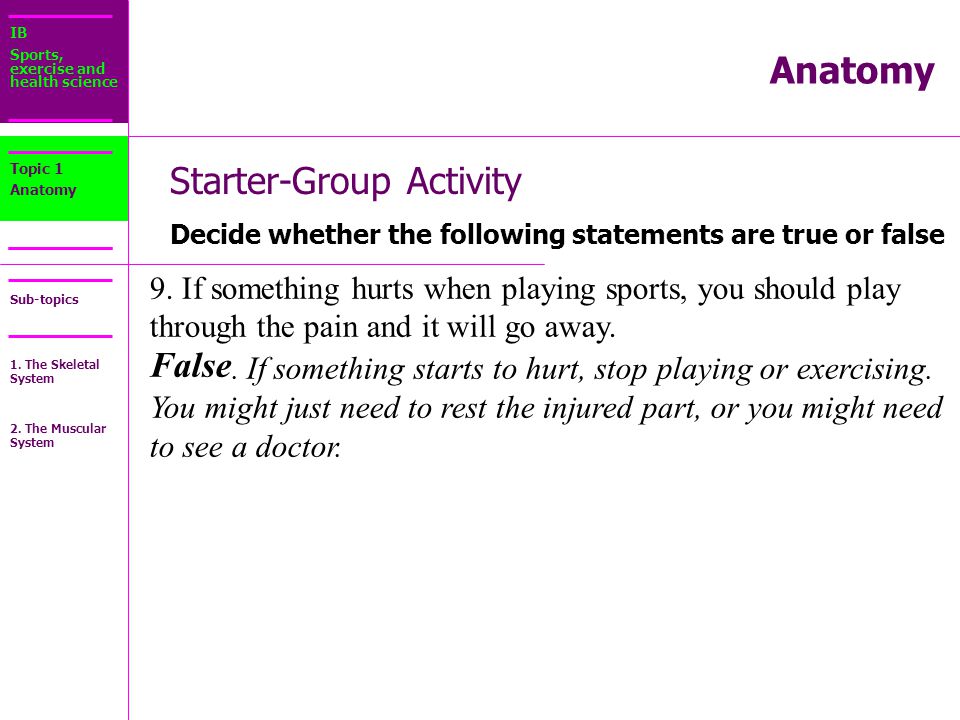 IB
Sports, exercise and health science

Anatomy

Topic 1
Anatomy

Starter-Group Activity

Decide whether the following statements are true or false

Sub-topics

1. The Skeletal System

2. The Muscular System

9. If something hurts when playing sports, you should play through the pain and it will go away.
False. If something starts to hurt, stop playing or exercising. You might just need to rest the injured part, or you might need to see a doctor.